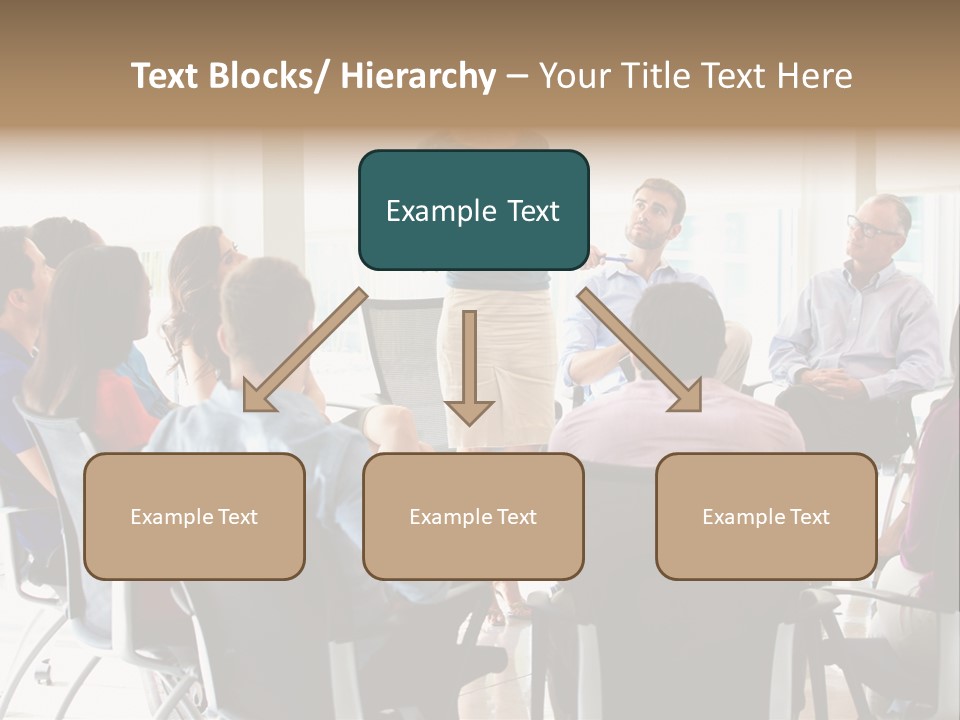 Text Blocks/ Hierarchy – Your Title Text Here

Example Text

Example Text

Example Text

Example Text